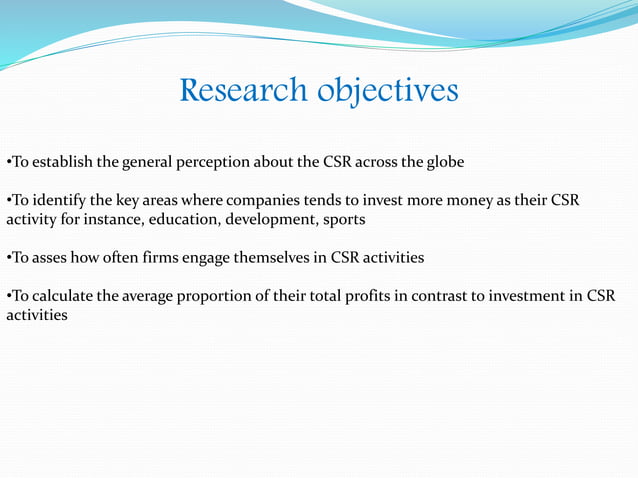 Research objectives

•To establish the general perception about the CSR across the globe

•To identify the key areas where companies tends to invest more money as their CSR activity for instance, education, development, sports

•To asses how often firms engage themselves in CSR activities

•To calculate the average proportion of their total profits in contrast to investment in CSR activities